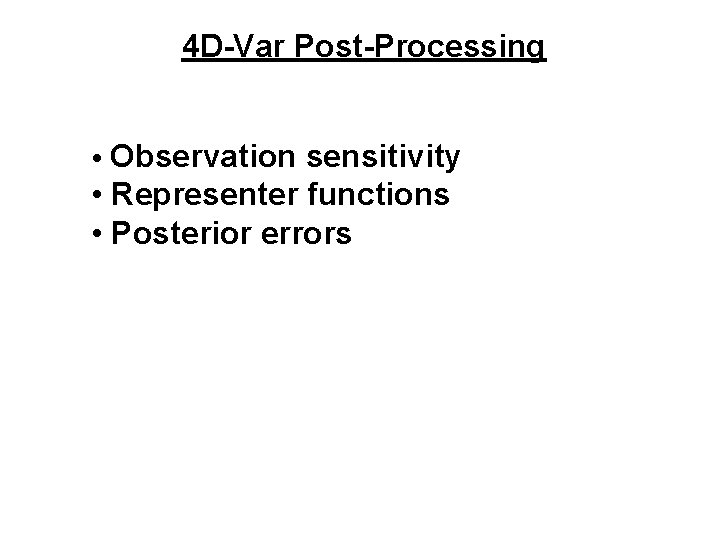 4D-Var Post-Processing

• Observation sensitivity
• Representer functions
• Posterior errors